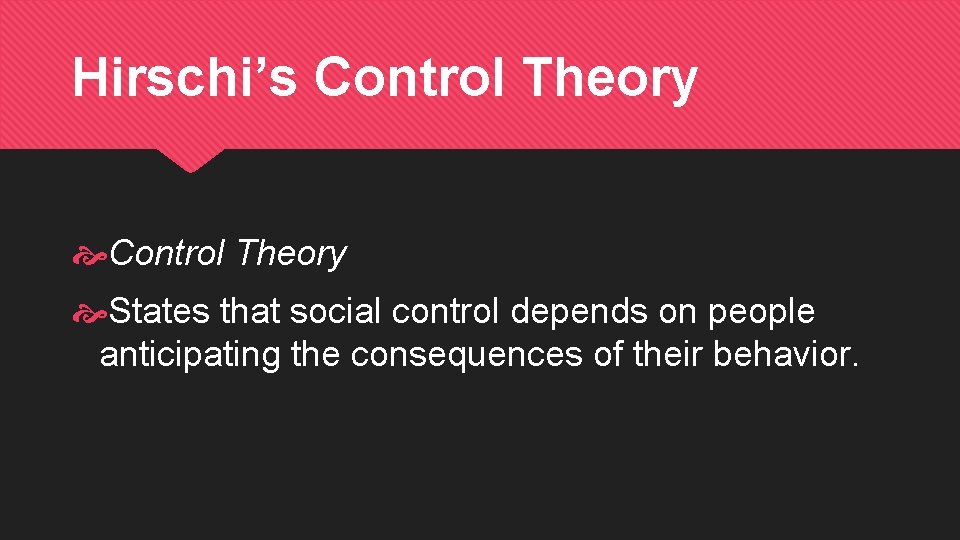 Hirschi’s Control Theory

Control Theory

States that social control depends on people anticipating the consequences of their behavior.